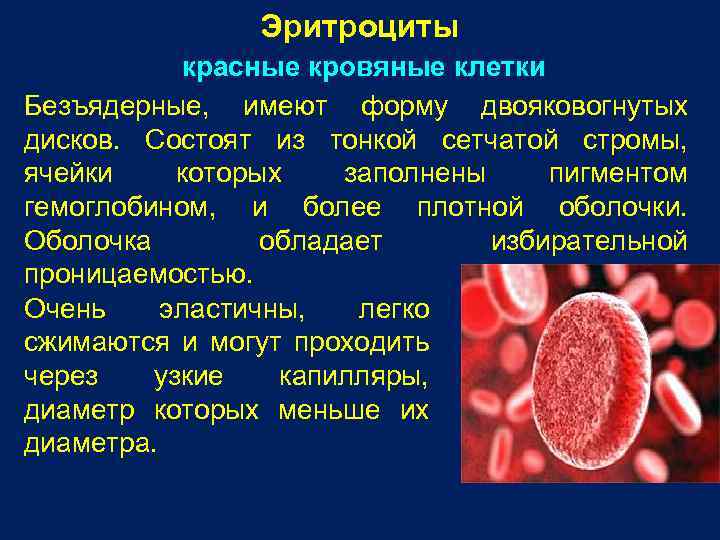 Эритроциты

красные кровяные клетки

Безъядерные, имеют форму двояковогнутых дисков. Состоят из тонкой сетчатой стромы, ячейки которых заполнены пигментом гемоглобином, и более плотной оболочки. Оболочка обладает избирательной проницаемостью.

Очень эластичны, легко сжимаются и могут проходить через узкие капилляры, диаметр которых меньше их диаметра.